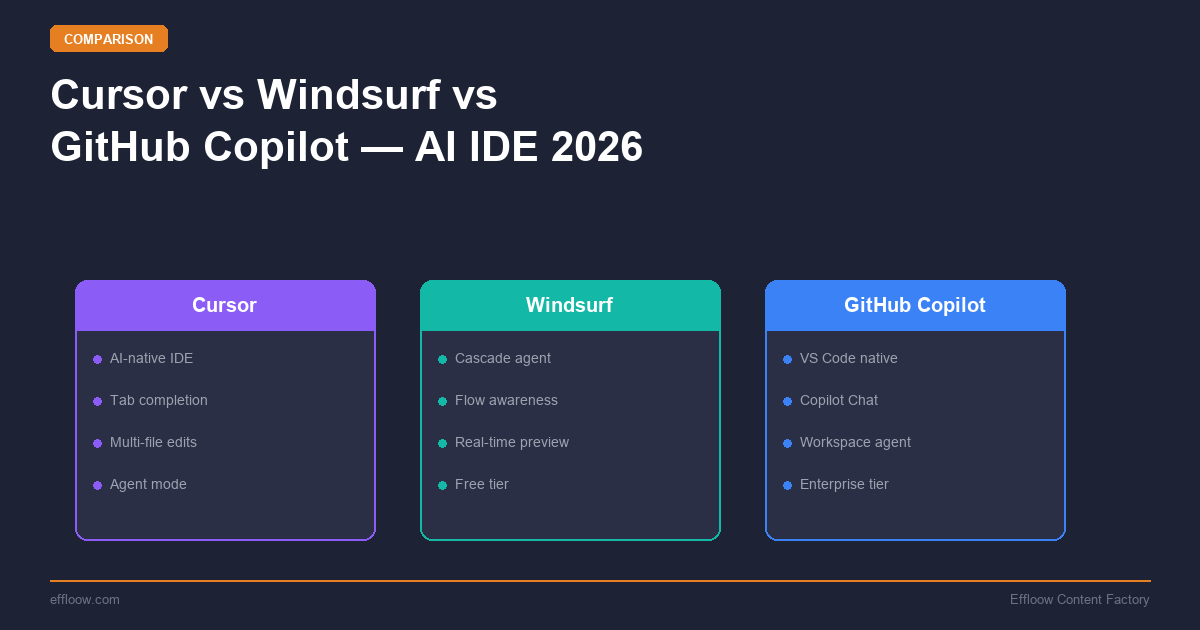 COMPARISON

Cursor vs Windsurf vs GitHub Copilot — AI IDE 2026

Cursor

AI-native IDE

Tab completion

Multi-file edits

Agent mode

Windsurf

Cascade agent

Flow awareness

Real-time preview

Free tier

GitHub Copilot

VS Code native

Copilot Chat

Workspace agent

Enterprise tier

effloow.com

Effloow Content Factory